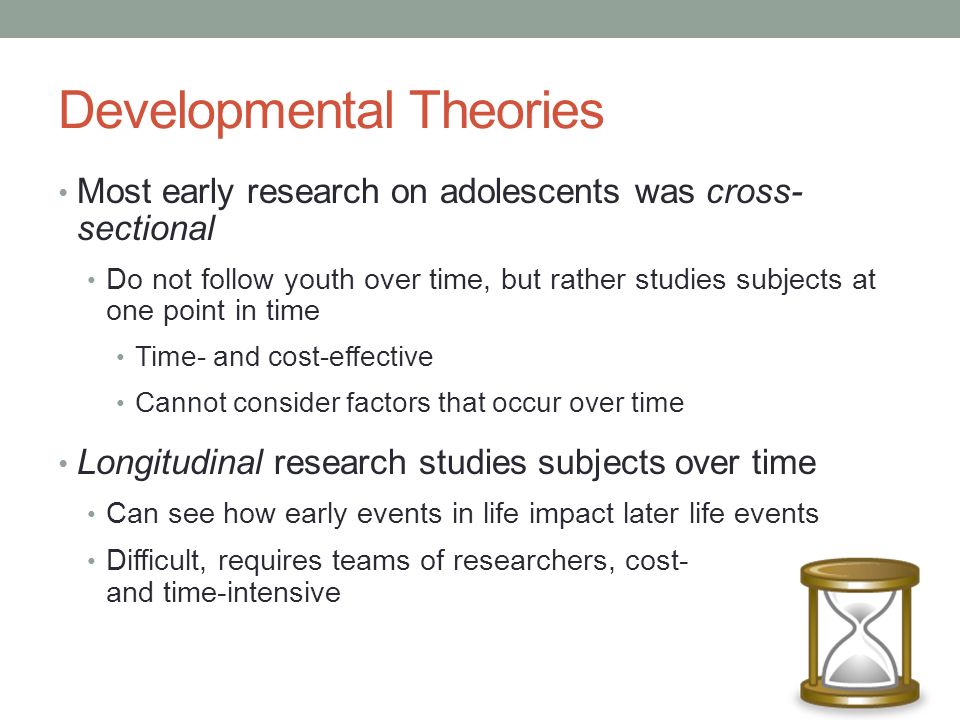 Developmental Theories

• Most early research on adolescents was cross-sectional
  • Do not follow youth over time, but rather studies subjects at one point in time
    • Time- and cost-effective
    • Cannot consider factors that occur over time

• Longitudinal research studies subjects over time
  • Can see how early events in life impact later life events
  • Difficult, requires teams of researchers, cost- and time-intensive